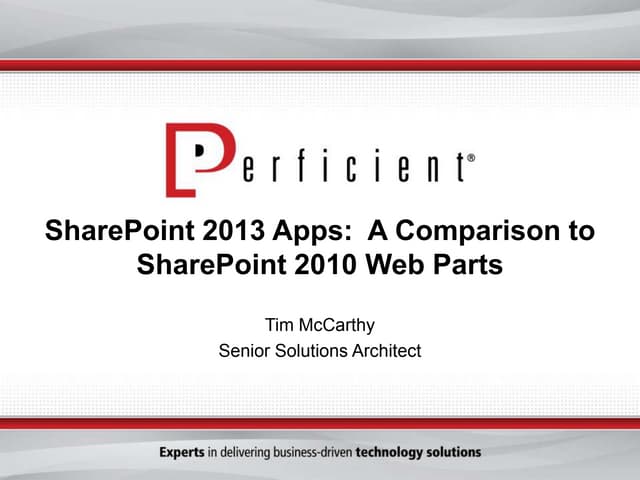 Perficient®

SharePoint 2013 Apps: A Comparison to SharePoint 2010 Web Parts

Tim McCarthy
Senior Solutions Architect

Experts in delivering business-driven technology solutions